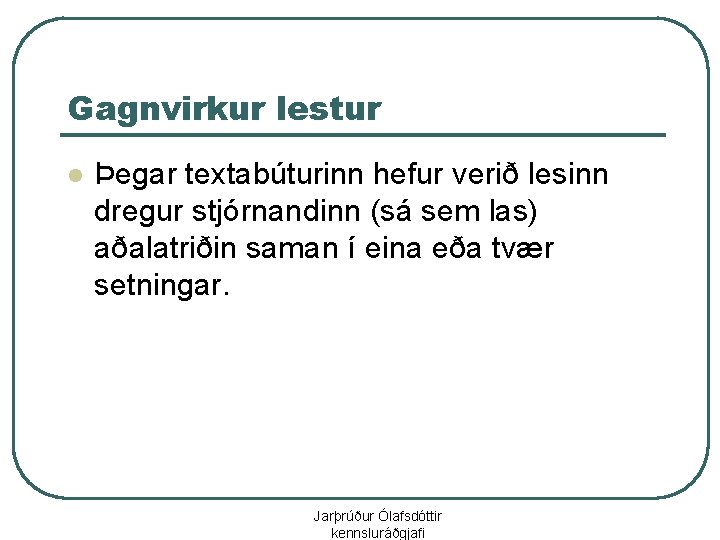 Gagnvirkur lestur

Þegar textabúturinn hefur verið lesinn dregur stjórnandinn (sá sem las) aðalatriðin saman í eina eða tvær setningar.

Jarþrúður Ólafsdóttir
kennsluráðgjafi